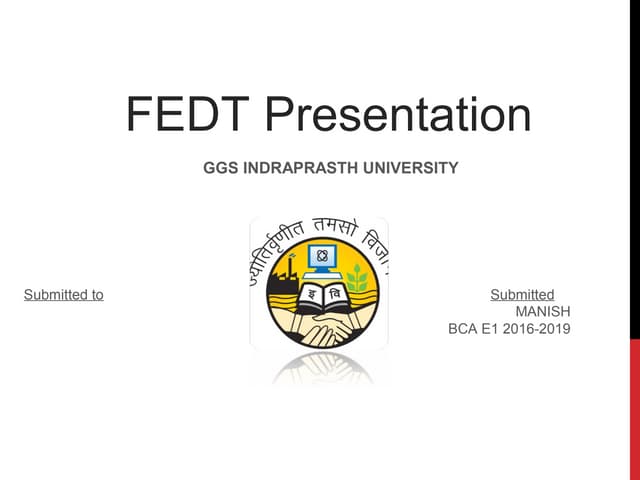 FEDT Presentation

GGS INDRAPRASTH UNIVERSITY

ज्योतिर्वृणीत तमसो विजा

इ वि

Submitted to

Submitted
MANISH
BCA E1 2016-2019